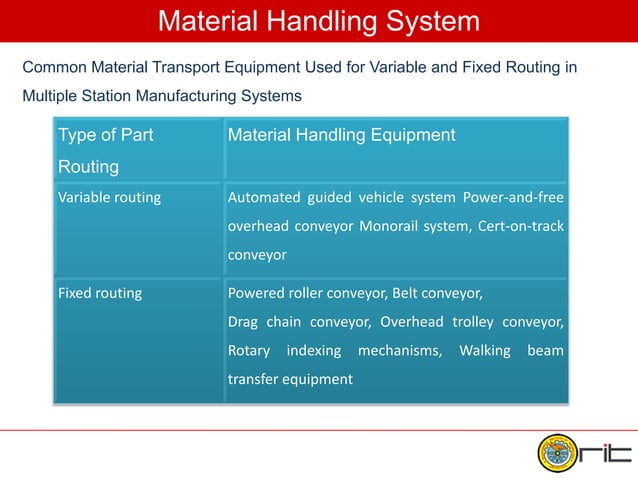 Material Handling System

Common Material Transport Equipment Used for Variable and Fixed Routing in Multiple Station Manufacturing Systems

| Type of Part Routing | Material Handling Equipment |
|---|---|
| Variable routing | Automated guided vehicle system Power-and-free overhead conveyor Monorail system, Cert-on-track conveyor |
| Fixed routing | Powered roller conveyor, Belt conveyor, Drag chain conveyor, Overhead trolley conveyor, Rotary indexing mechanisms, Walking beam transfer equipment |

RIT